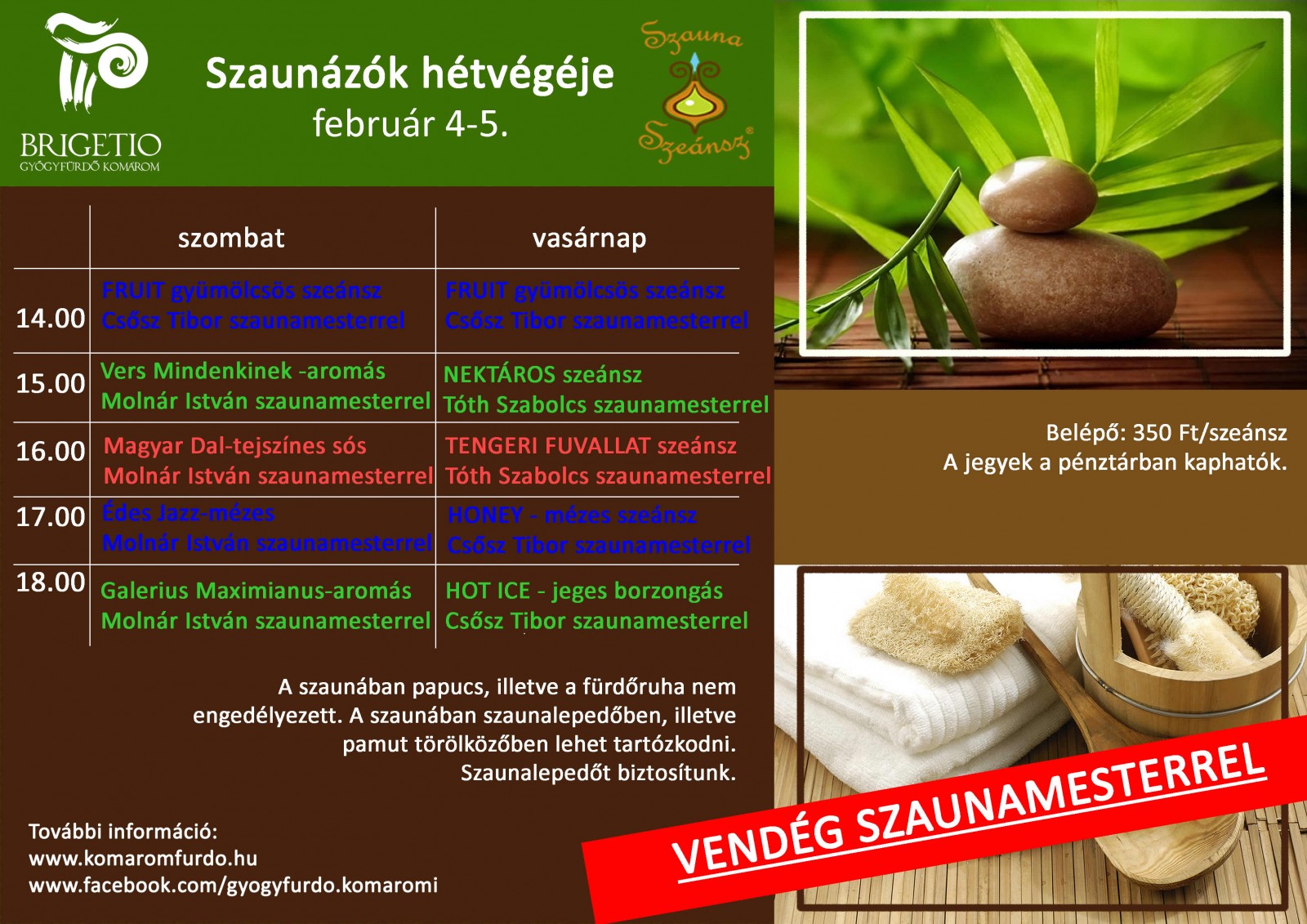 BRIGETIO
GYÓGYFÜRDŐ KOMÁROM

Szaunázók hétvégéje
február 4-5.

Szauna Szeánsz

| | szombat | vasárnap |
|---|---|---|
| 14.00 | FRUIT gyümölcsös szeánsz Csősz Tibor szaunamesterrel | FRUIT gyümölcsös szeánsz Csősz Tibor szaunamesterrel |
| 15.00 | Vers Mindenkinek -aromás Molnár István szaunamesterrel | NEKTÁROS szeánsz Tóth Szabolcs szaunamesterrel |
| 16.00 | Magyar Dal-tejszínes sós Molnár István szaunamesterrel | TENGERI FUVALLAT szeánsz Tóth Szabolcs szaunamesterrel |
| 17.00 | Édes Jazz-mézes Molnár István szaunamesterrel | HONEY - mézes szeánsz Csősz Tibor szaunamesterrel |
| 18.00 | Galerius Maximianus-aromás Molnár István szaunamesterrel | HOT ICE - jeges borzongás Csősz Tibor szaunamesterrel |

Belépő: 350 Ft/szeánsz
A jegyek a pénztárban kaphatók.

A szaunában papucs, illetve a fürdőruha nem engedélyezett. A szaunában szaunalepedőben, illetve pamut törölközőben lehet tartózkodni. Szaunalepedőt biztosítunk.

További információ:
www.komaromfurdo.hu
www.facebook.com/gyogyfurdo.komaromi

VENDÉG SZAUNAMESTERREL